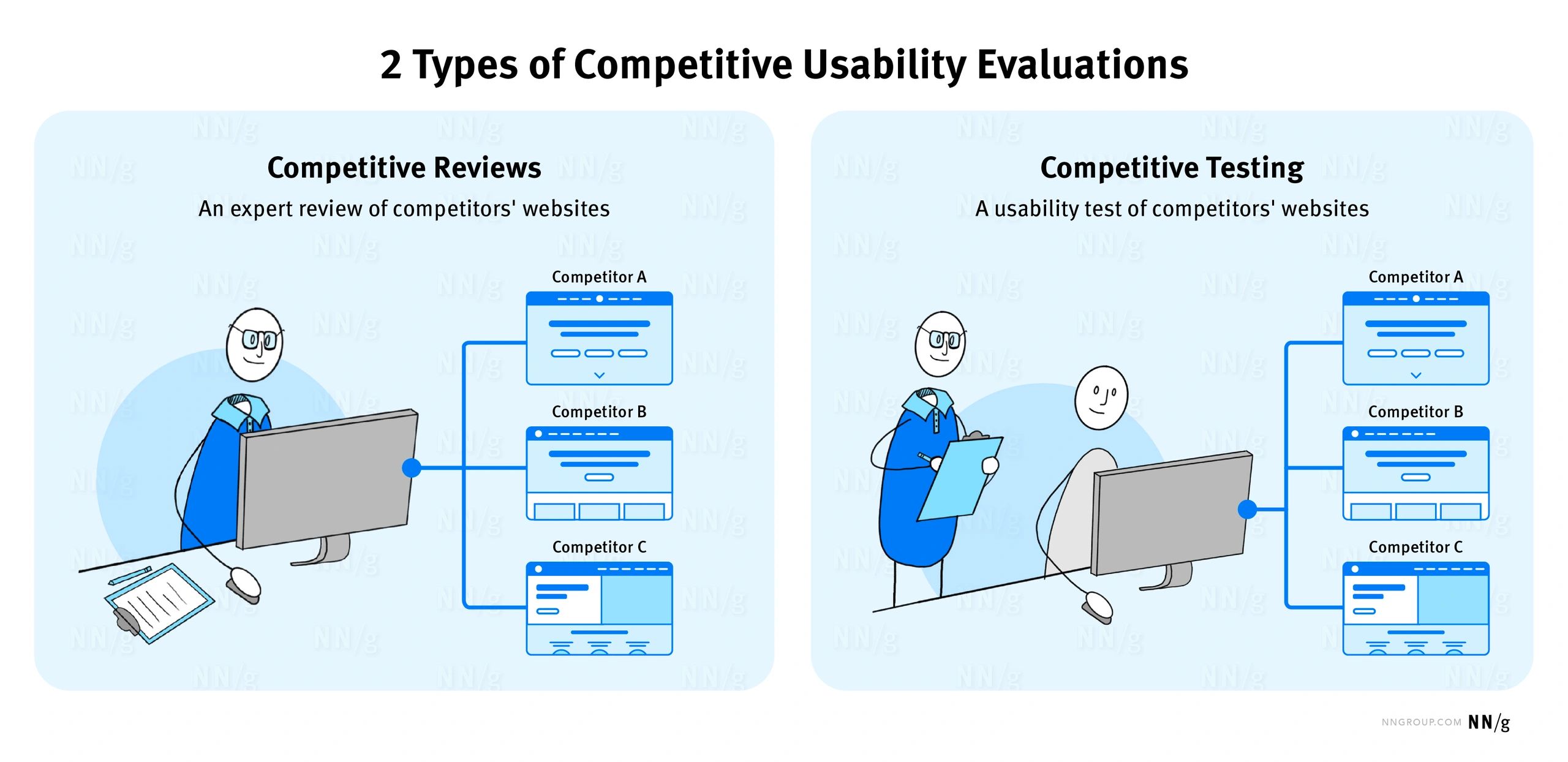 2 Types of Competitive Usability Evaluations

Competitive Reviews

An expert review of competitors' websites

Competitor A

Competitor B

Competitor C

Competitive Testing

A usability test of competitors' websites

Competitor A

Competitor B

Competitor C

NNGROUP.COM NN/g